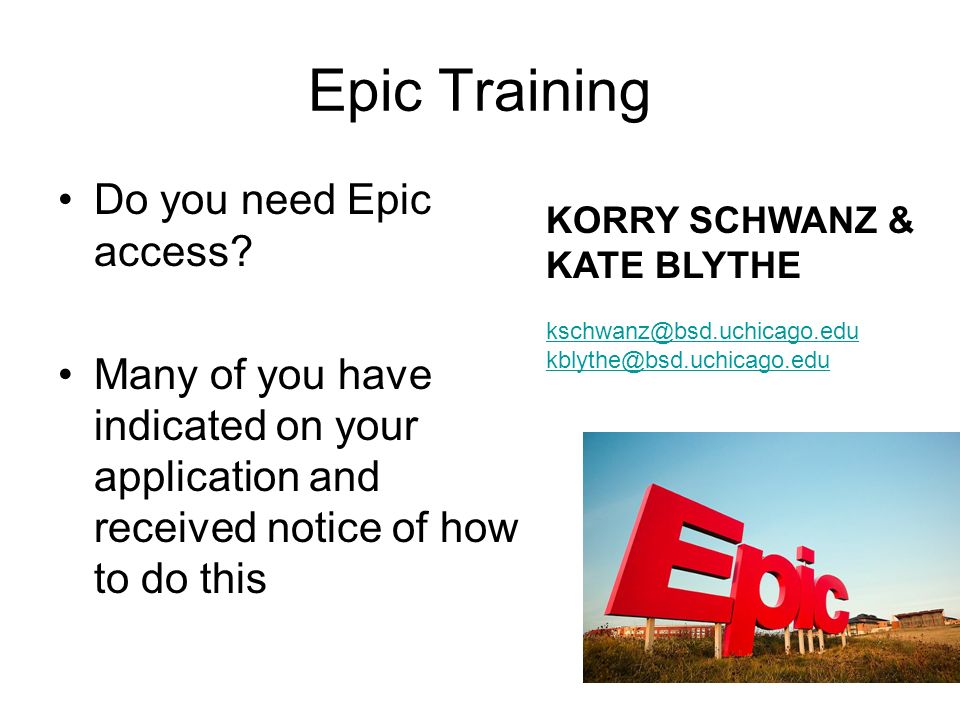 Epic Training

• Do you need Epic access?

• Many of you have indicated on your application and received notice of how to do this

KORRY SCHWANZ & KATE BLYTHE

kschwanz@bsd.uchicago.edu
kblythe@bsd.uchicago.edu

Epic